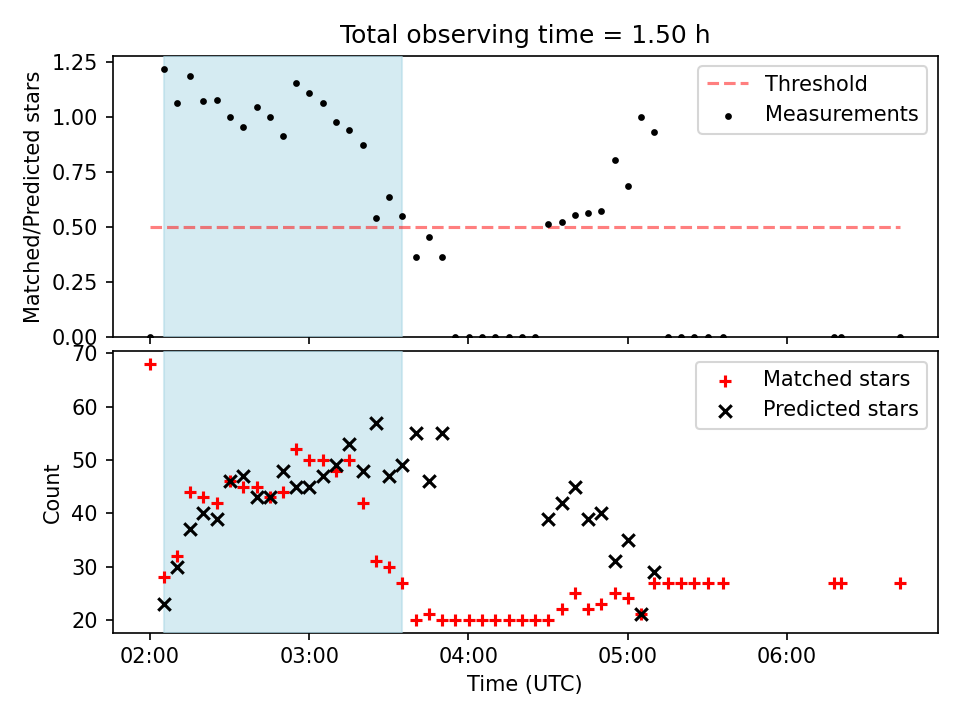 Total observing time = 1.50 h

Matched/Predicted stars

1.25
1.00
0.75
0.50
0.25
0.00

Threshold
Measurements

Count

70
60
50
40
30
20

Matched stars
Predicted stars

02:00
03:00
04:00
05:00
06:00

Time (UTC)